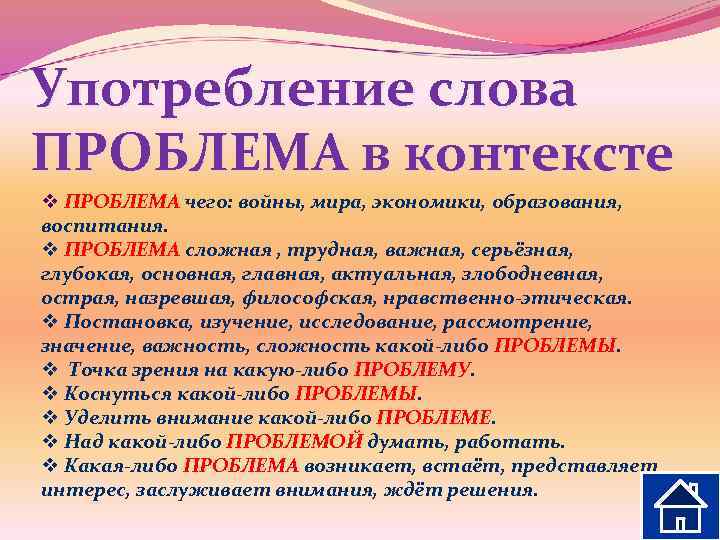 Употребление слова ПРОБЛЕМА в контексте

❖ ПРОБЛЕМА чего: войны, мира, экономики, образования, воспитания.
❖ ПРОБЛЕМА сложная , трудная, важная, серьёзная, глубокая, основная, главная, актуальная, злободневная, острая, назревшая, философская, нравственно-этическая.
❖ Постановка, изучение, исследование, рассмотрение, значение, важность, сложность какой-либо ПРОБЛЕМЫ.
❖ Точка зрения на какую-либо ПРОБЛЕМУ.
❖ Коснуться какой-либо ПРОБЛЕМЫ.
❖ Уделить внимание какой-либо ПРОБЛЕМЕ.
❖ Над какой-либо ПРОБЛЕМОЙ думать, работать.
❖ Какая-либо ПРОБЛЕМА возникает, встаёт, представляет интерес, заслуживает внимания, ждёт решения.